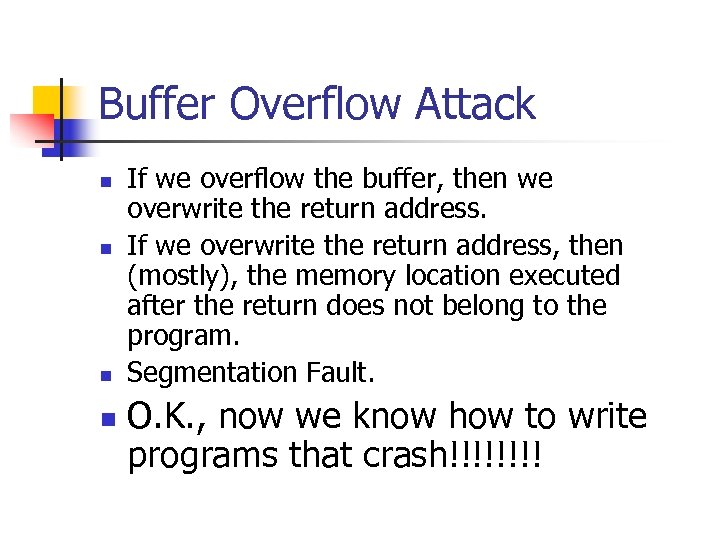 Buffer Overflow Attack

- If we overflow the buffer, then we overwrite the return address.
- If we overwrite the return address, then (mostly), the memory location executed after the return does not belong to the program.
- Segmentation Fault.
- O.K., now we know how to write programs that crash!!!!!!!!